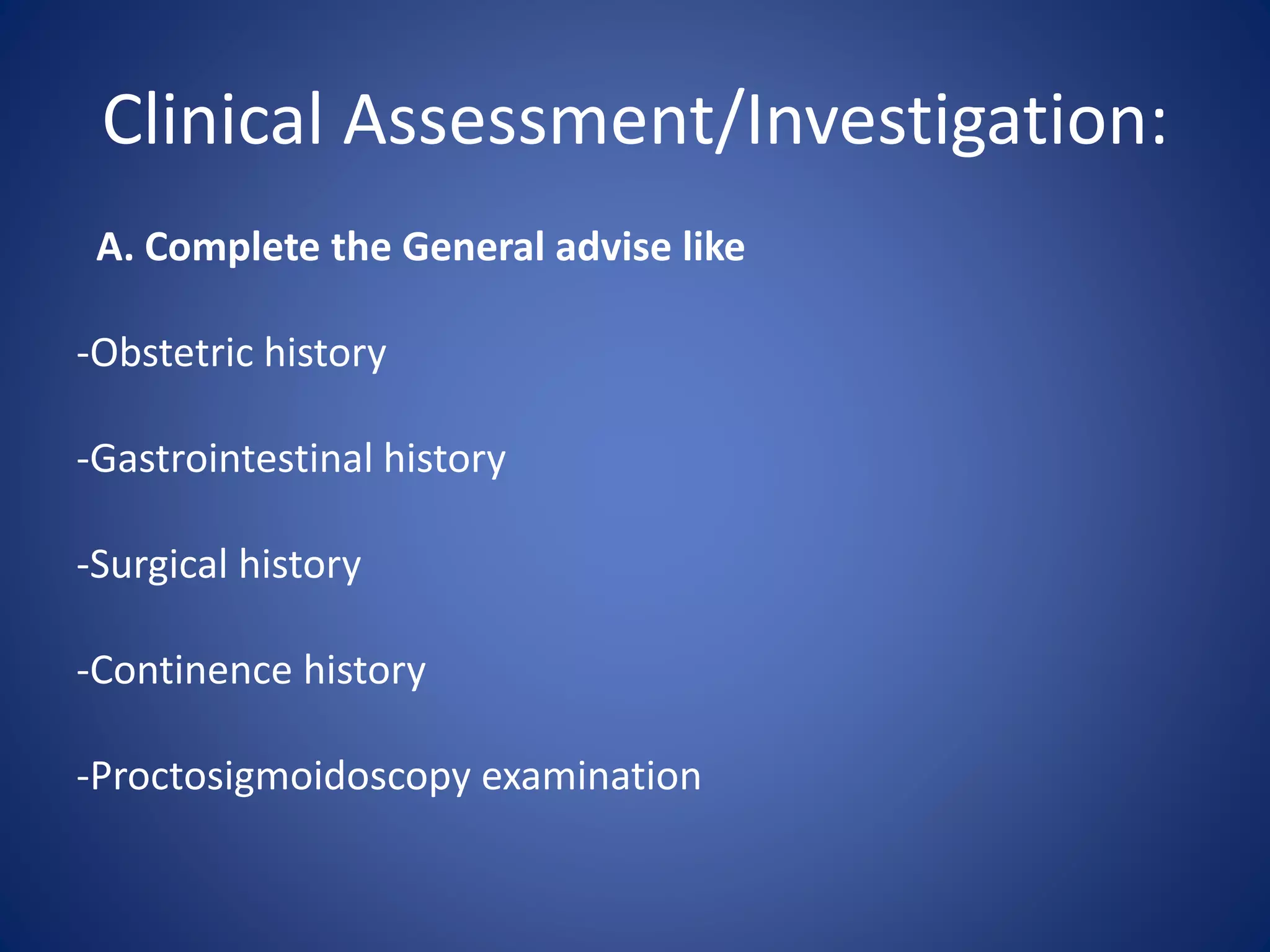 Clinical Assessment/Investigation:

A. Complete the General advise like

-Obstetric history

-Gastrointestinal history

-Surgical history

-Continence history

-Proctosigmoidoscopy examination